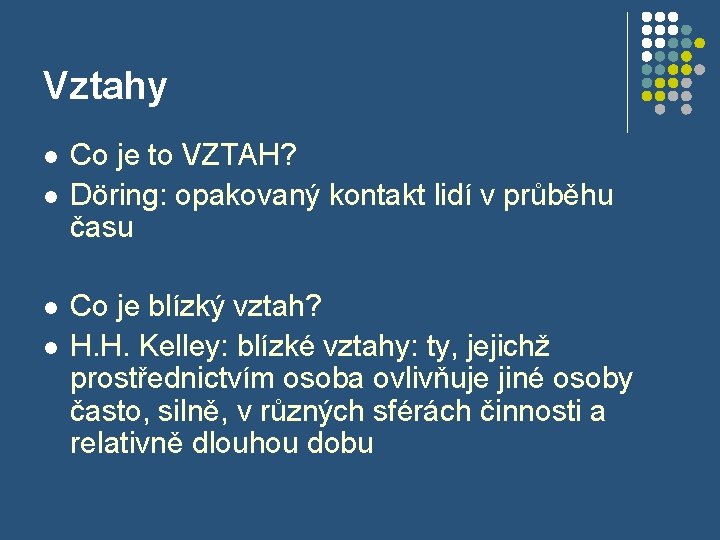 Vztahy

- Co je to VZTAH?
- Döring: opakovaný kontakt lidí v průběhu času

- Co je blízký vztah?
- H.H. Kelley: blízké vztahy: ty, jejichž prostřednictvím osoba ovlivňuje jiné osoby často, silně, v různých sférách činnosti a relativně dlouhou dobu